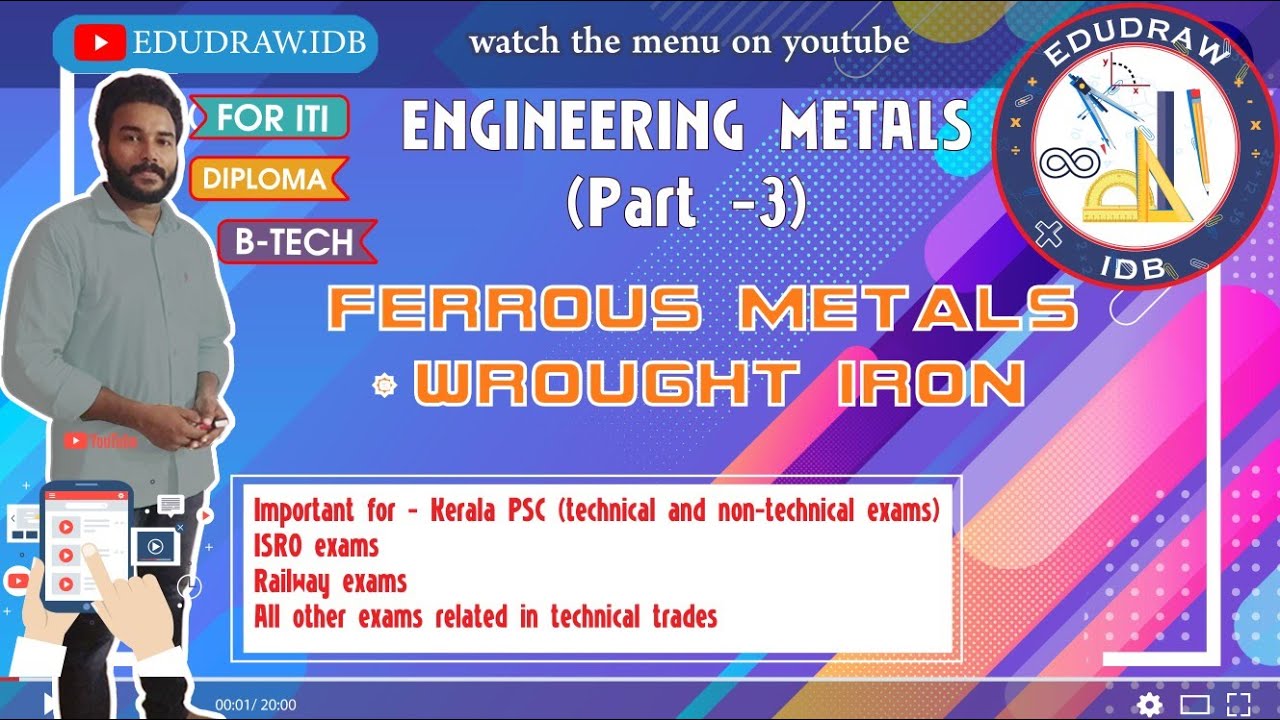 EDUDRAW.IDB

watch the menu on youtube

EDUDRAW
IDB

FOR ITI
DIPLOMA
B-TECH

ENGINEERING METALS
(Part -3)

FERROUS METALS
WROUGHT IRON

YouTube

Important for - Kerala PSC (technical and non-technical exams)
ISRO exams
Railway exams
All other exams related in technical trades

00:01/ 20:00